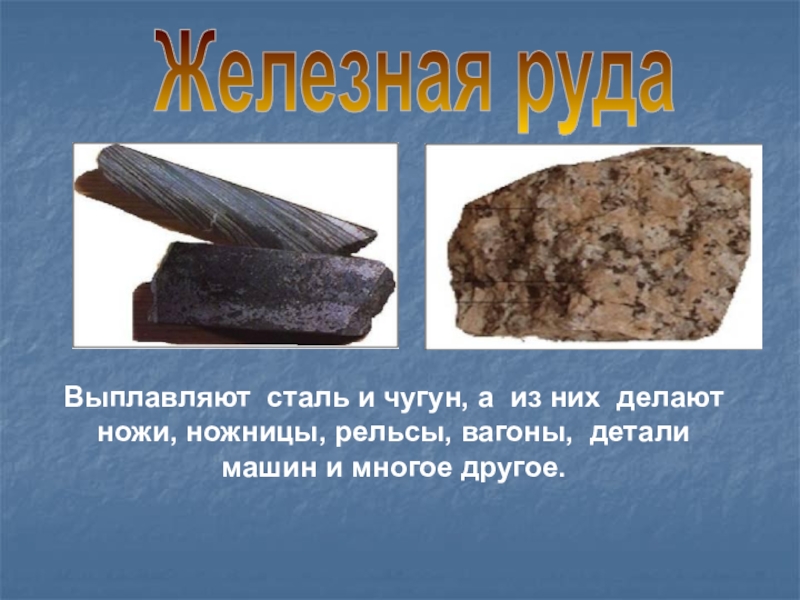 Железная руда

Выплавляют сталь и чугун, а из них делают ножи, ножницы, рельсы, вагоны, детали машин и многое другое.